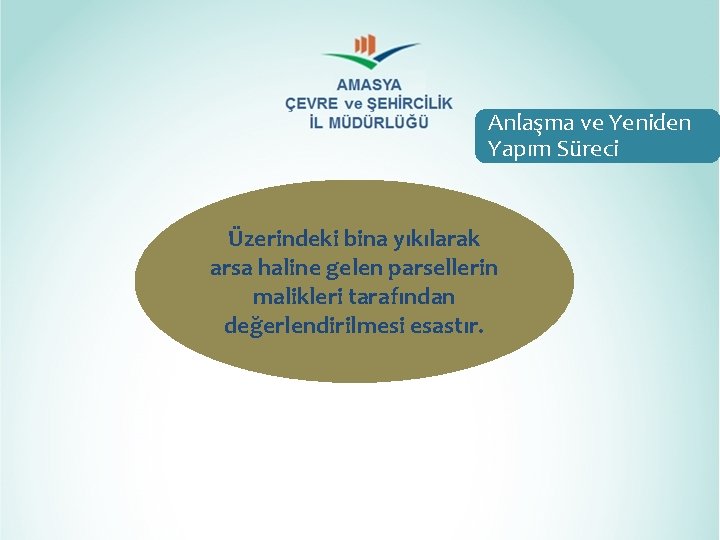 AMASYA
ÇEVRE ve ŞEHİRCİLİK
İL MÜDÜRLÜĞÜ

Anlaşma ve Yeniden Yapım Süreci

Üzerindeki bina yıkılarak arsa haline gelen parsellerin malikleri tarafından değerlendirilmesi esastır.